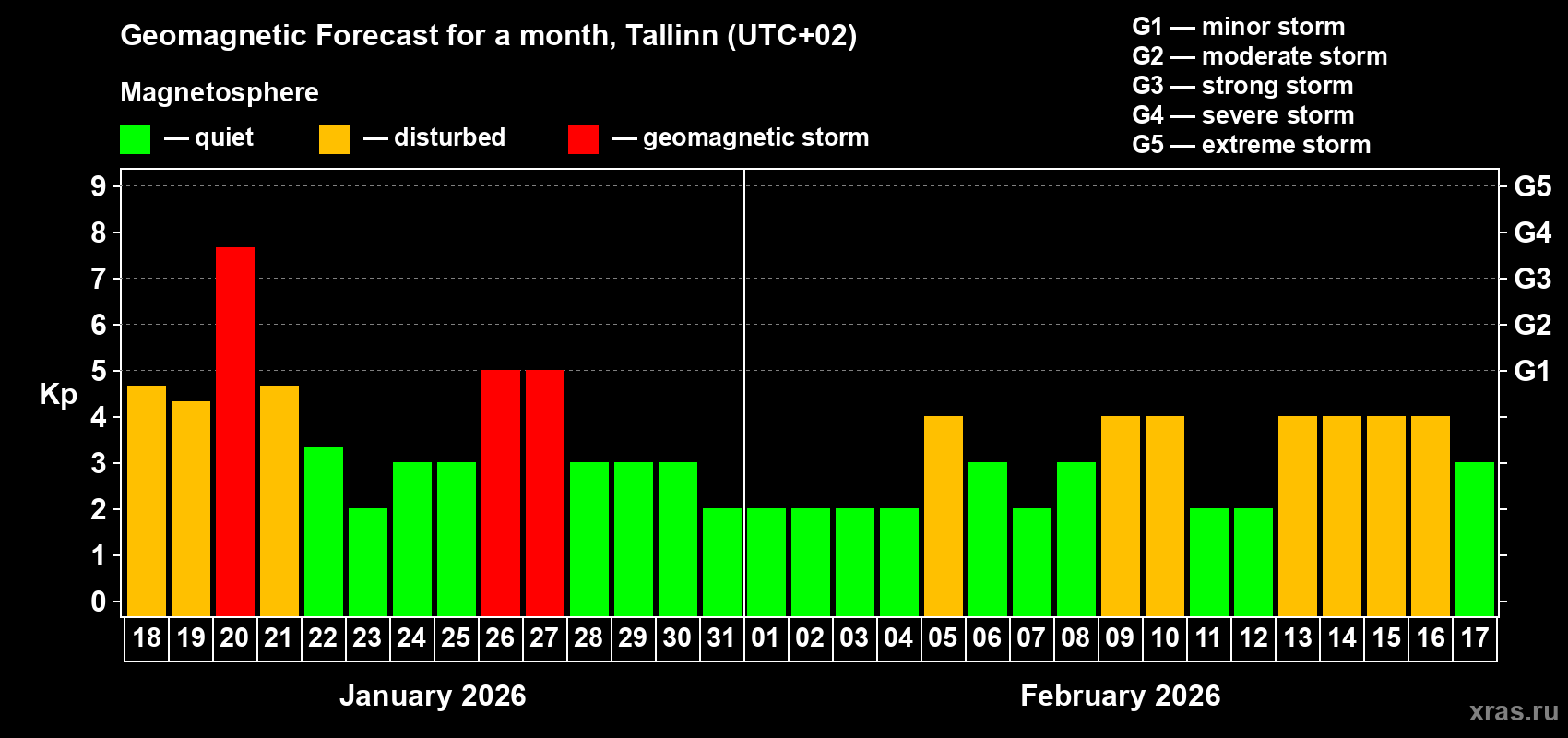 Geomagnetic Forecast for a month, Tallinn (UTC+02)

Magnetosphere

— quiet — disturbed — geomagnetic storm

G1 — minor storm
G2 — moderate storm
G3 — strong storm
G4 — severe storm
G5 — extreme storm

Kp

9
8
7
6
5
4
3
2
1
0

G5
G4
G3
G2
G1

18 19 20 21 22 23 24 25 26 27 28 29 30 31 01 02 03 04 05 06 07 08 09 10 11 12 13 14 15 16 17

January 2026

February 2026

xras.ru